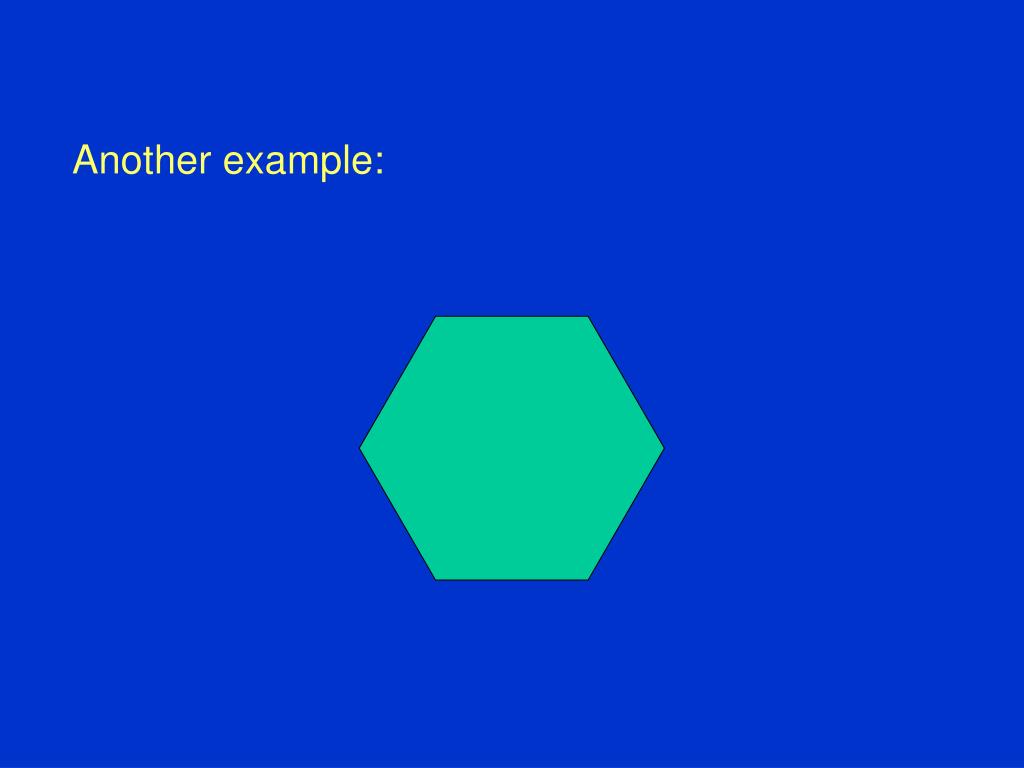 Another example: